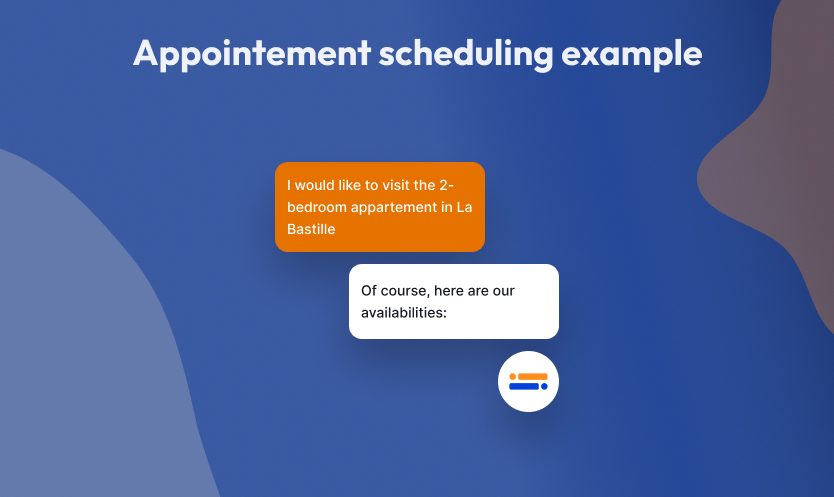 Appointement scheduling example

I would like to visit the 2-bedroom appartement in La Bastille

Of course, here are our availabilities: